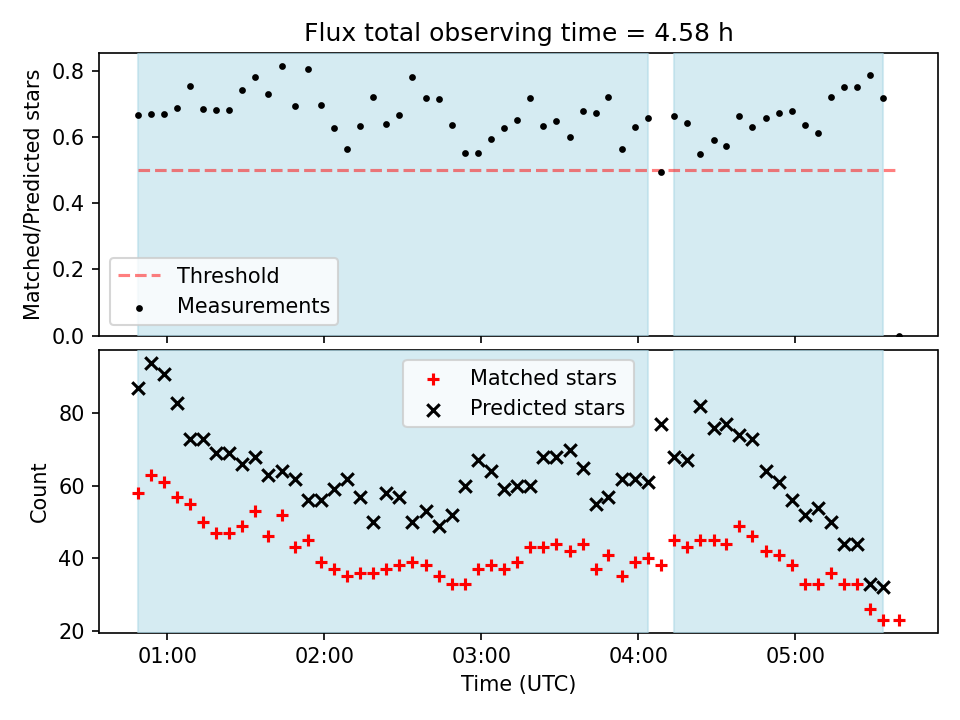 Flux total observing time = 4.58 h

Matched/Predicted stars

0.8
0.6
0.4
0.2
0.0

Threshold
Measurements

Count

80
60
40
20

Matched stars
Predicted stars

01:00
02:00
03:00
04:00
05:00

Time (UTC)